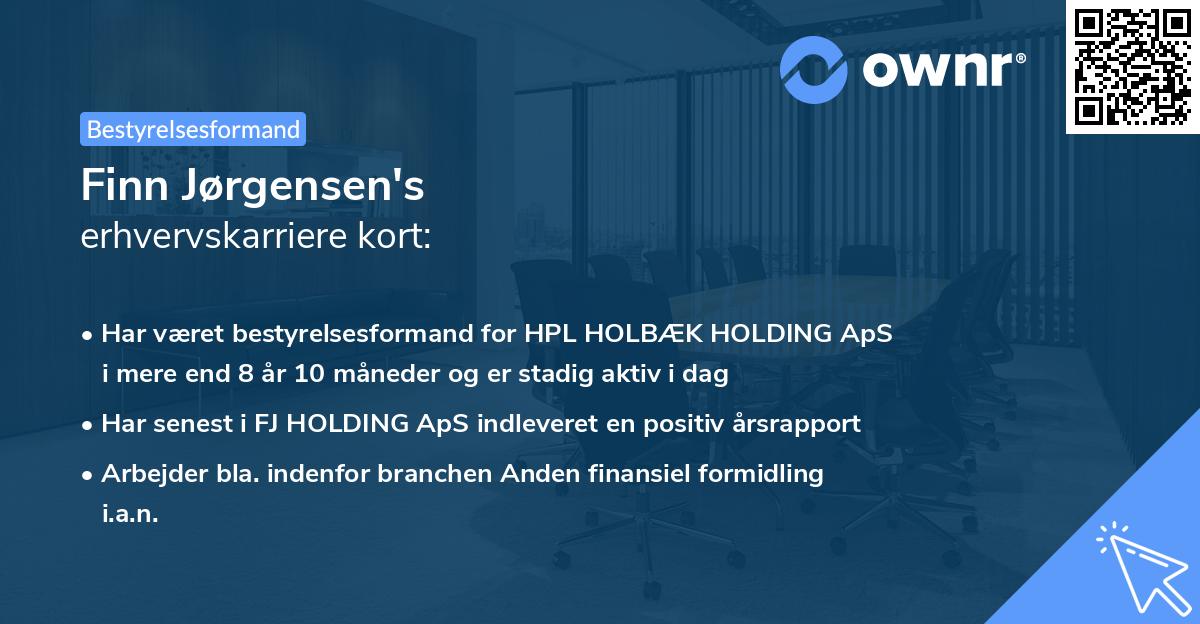 ownr®

Bestyrelsesformand

Finn Jørgensen's
erhvervskarriere kort:

• Har været bestyrelsesformand for HPL HOLBÆK HOLDING ApS i mere end 8 år 10 måneder og er stadig aktiv i dag

• Har senest i FJ HOLDING ApS indleveret en positiv årsrapport

• Arbejder bla. indenfor branchen Anden finansiel formidling i.a.n.